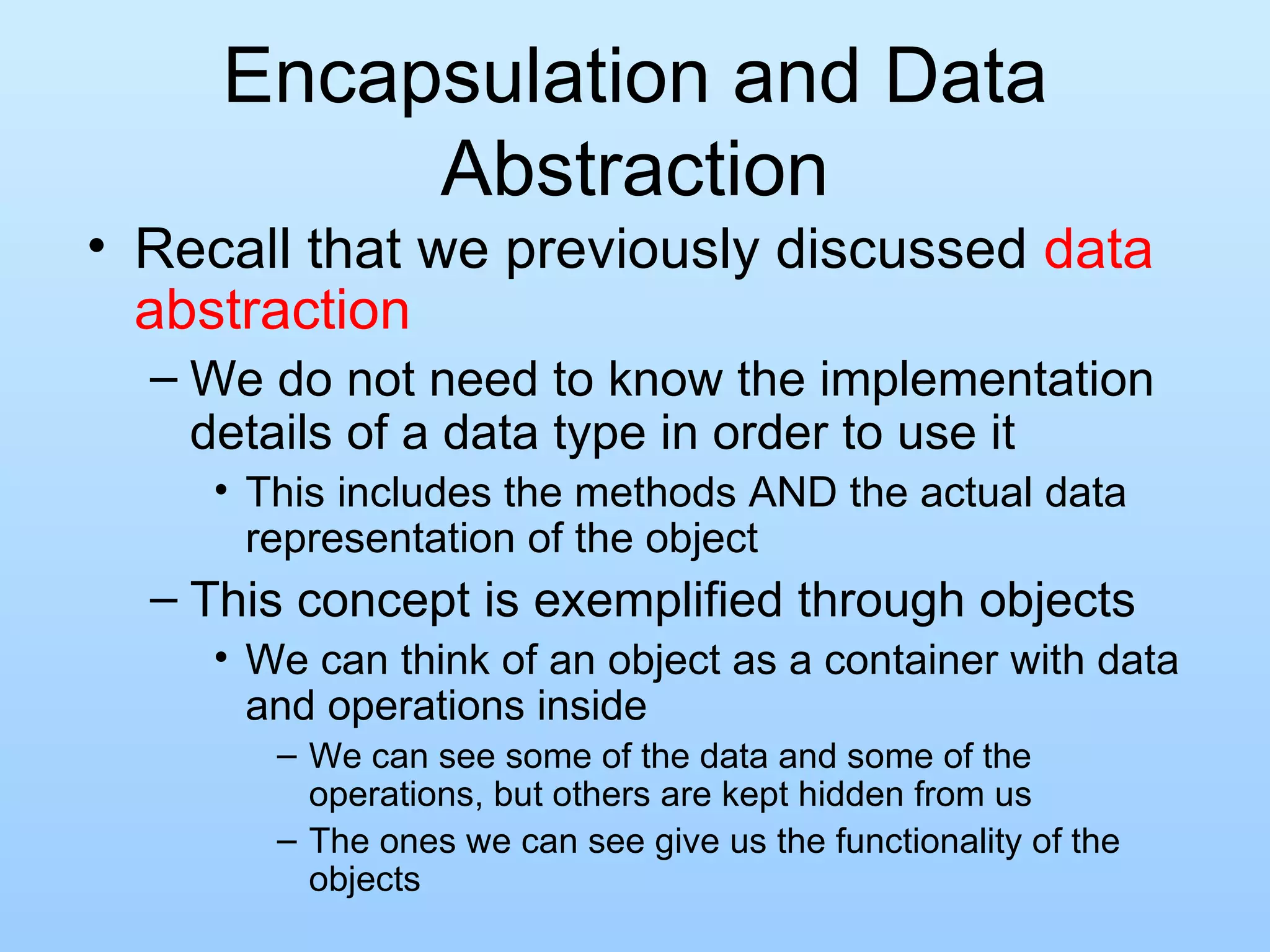 Encapsulation and Data Abstraction

• Recall that we previously discussed data abstraction

– We do not need to know the implementation details of a data type in order to use it

• This includes the methods AND the actual data representation of the object

– This concept is exemplified through objects

• We can think of an object as a container with data and operations inside

– We can see some of the data and some of the operations, but others are kept hidden from us

– The ones we can see give us the functionality of the objects